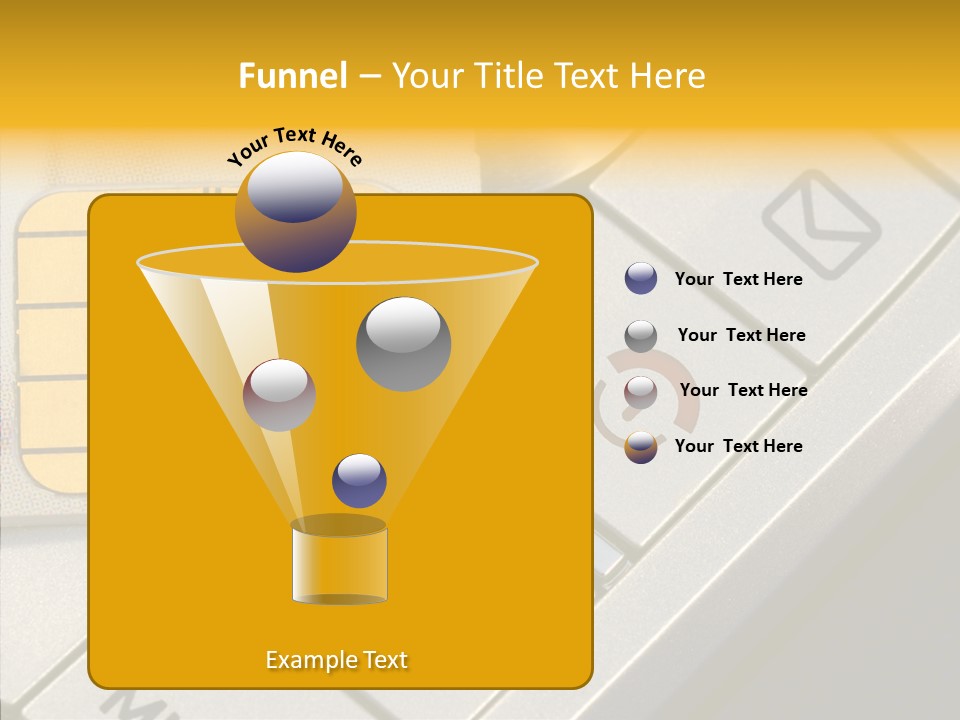 Funnel – Your Title Text Here

Your Text Here

Your Text Here

Your Text Here

Your Text Here

Your Text Here

Example Text